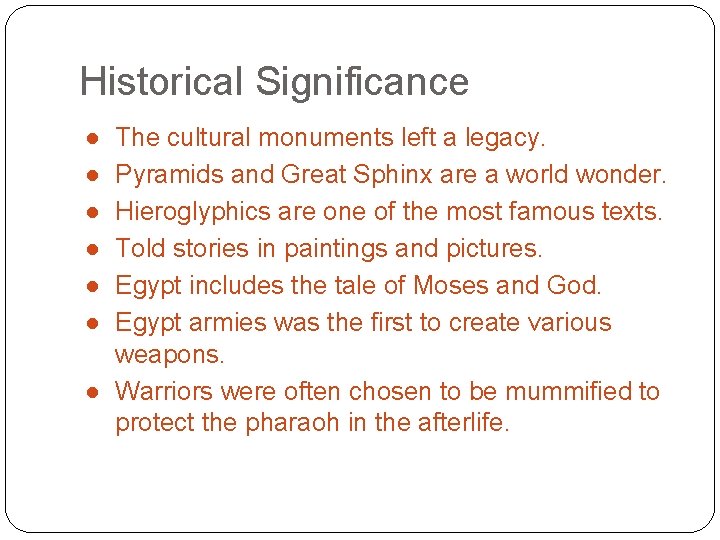 Historical Significance

● The cultural monuments left a legacy.
● Pyramids and Great Sphinx are a world wonder.
● Hieroglyphics are one of the most famous texts.
● Told stories in paintings and pictures.
● Egypt includes the tale of Moses and God.
● Egypt armies was the first to create various weapons.
● Warriors were often chosen to be mummified to protect the pharaoh in the afterlife.